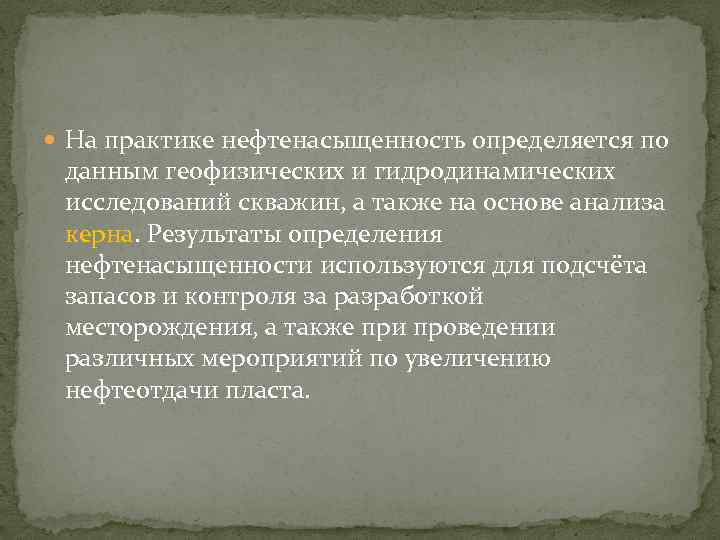 На практике нефтенасыщенность определяется по данным геофизических и гидродинамических исследований скважин, а также на основе анализа керна. Результаты определения нефтенасыщенности используются для подсчёта запасов и контроля за разработкой месторождения, а также при проведении различных мероприятий по увеличению нефтеотдачи пласта.